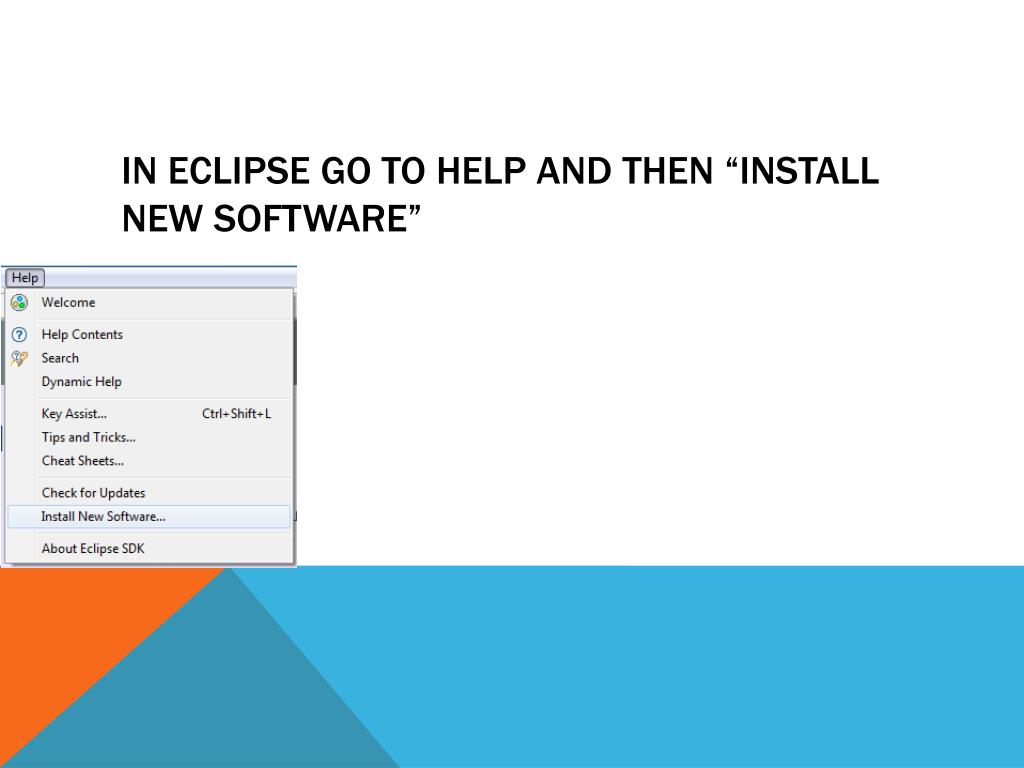 IN ECLIPSE GO TO HELP AND THEN “INSTALL NEW SOFTWARE”

Help

Welcome

Help Contents

Search

Dynamic Help

Key Assist... Ctrl+Shift+L

Tips and Tricks...

Cheat Sheets...

Check for Updates

Install New Software...

About Eclipse SDK